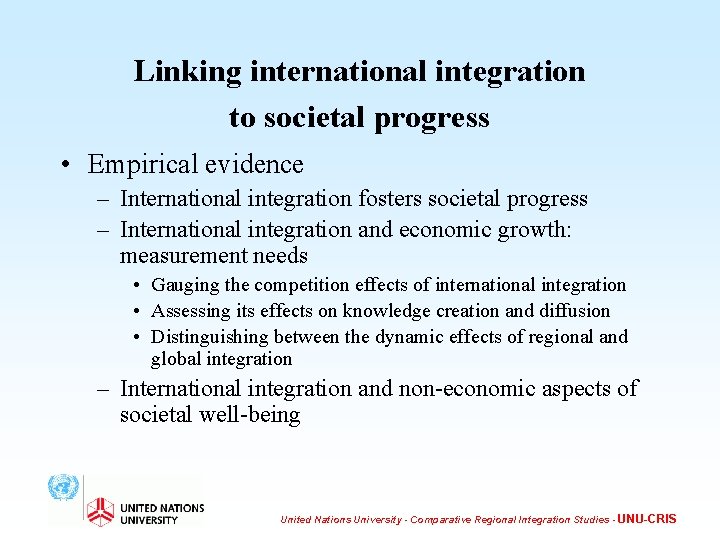 Linking international integration to societal progress

• Empirical evidence
– International integration fosters societal progress
– International integration and economic growth: measurement needs
• Gauging the competition effects of international integration
• Assessing its effects on knowledge creation and diffusion
• Distinguishing between the dynamic effects of regional and global integration
– International integration and non-economic aspects of societal well-being

UNITED NATIONS UNIVERSITY

United Nations University - Comparative Regional Integration Studies - UNU-CRIS